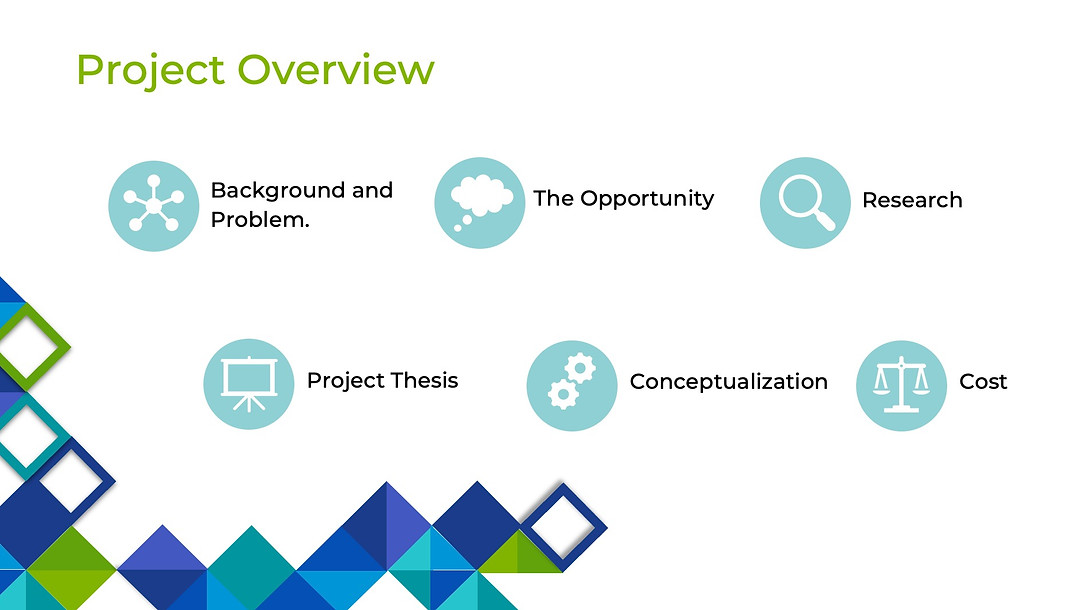 Project Overview

Background and Problem.

The Opportunity

Research

Project Thesis

Conceptualization

Cost